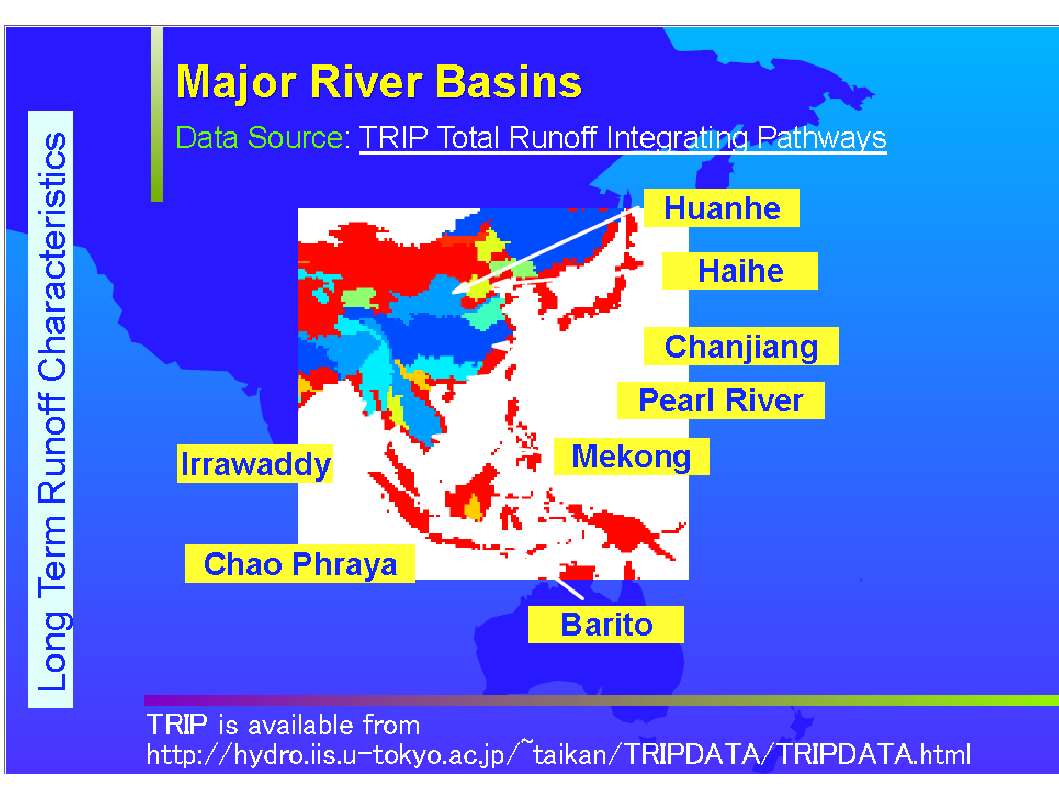 Long Term Runoff Characteristics

Major River Basins

Data Source: TRIP Total Runoff Integrating Pathways

Huanhe

Haihe

Chanjiang

Pearl River

Mekong

Irrawaddy

Chao Phraya

Barito

TRIP is available from
http://hydro.iis.u-tokyo.ac.jp/~taikan/TRIPDATA/TRIPDATA.html